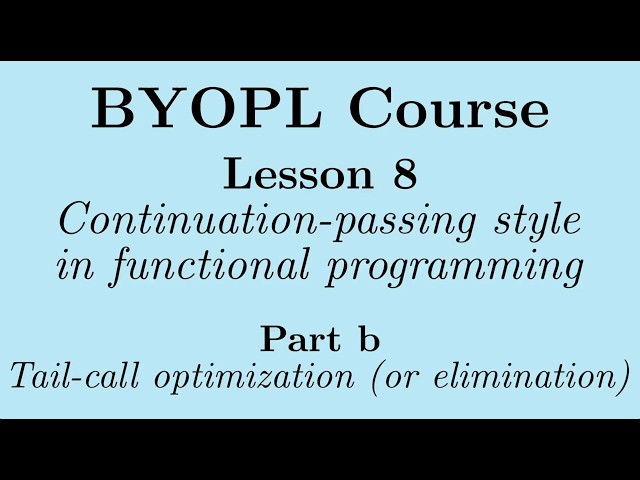 BYOPL Course

Lesson 8

Continuation-passing style in functional programming

Part b

Tail-call optimization (or elimination)